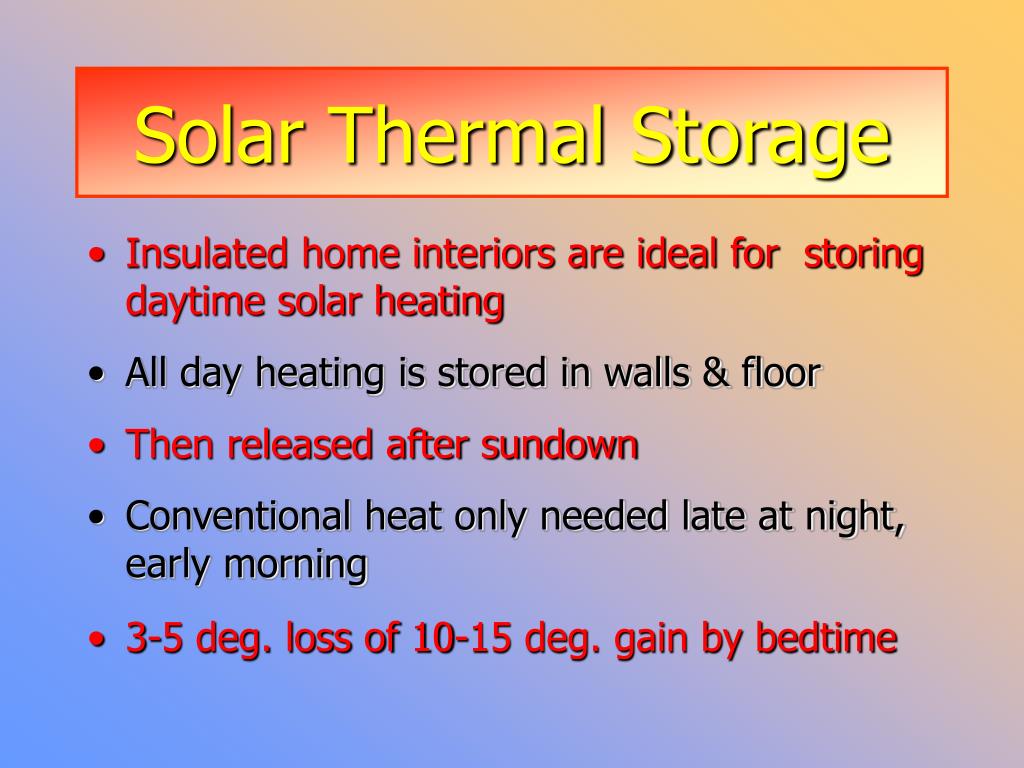 Solar Thermal Storage

• Insulated home interiors are ideal for storing daytime solar heating

• All day heating is stored in walls & floor

• Then released after sundown

• Conventional heat only needed late at night, early morning

• 3-5 deg. loss of 10-15 deg. gain by bedtime